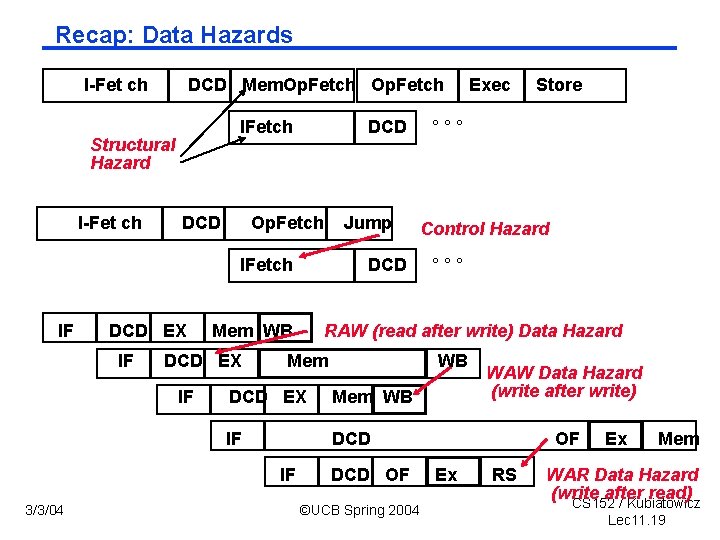 Recap: Data Hazards

I-Fet ch
DCD
MemOpFetch
OpFetch
Exec
Store

IFetch
DCD
° ° °

Structural Hazard

I-Fet ch
DCD
OpFetch
Jump

Control Hazard

IFetch
DCD
° ° °

IF
DCD
EX
Mem
WB

RAW (read after write) Data Hazard

IF
DCD
EX
Mem
WB

WAW Data Hazard (write after write)

IF
DCD
EX
Mem
WB

IF
DCD
OF
Ex
Mem

IF
DCD
OF
Ex
RS

WAR Data Hazard (write after read)

3/3/04

©UCB Spring 2004

CS152 / Kubiatowicz Lec11.19